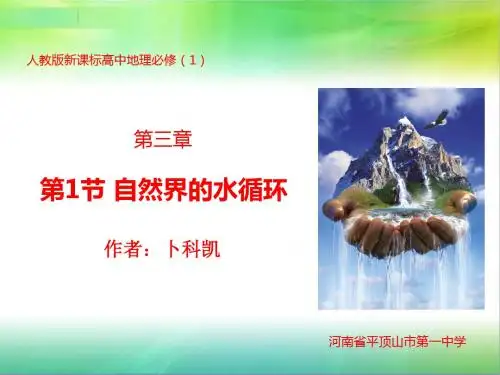 人教版新课标高中地理必修（1）

第三章

第1节 自然界的水循环

作者：卜科凯

河南省平顶山市第一中学